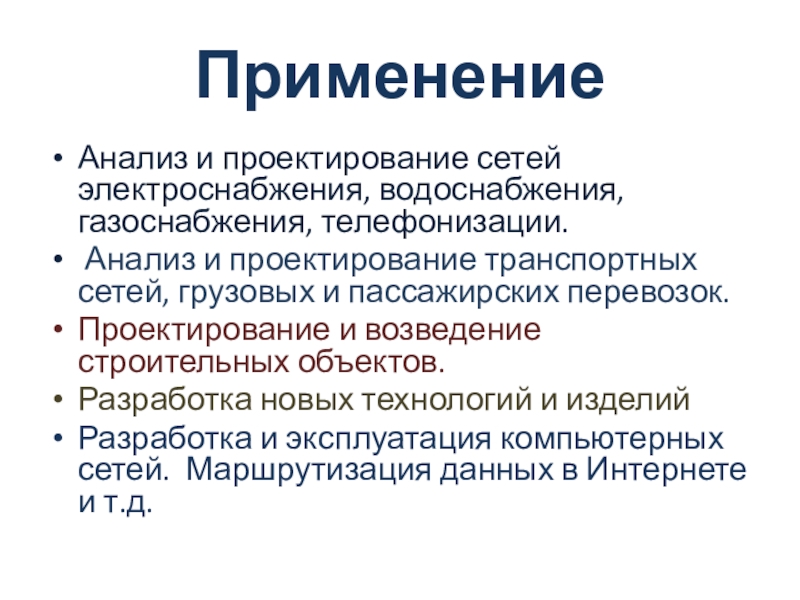 Применение

• Анализ и проектирование сетей электроснабжения, водоснабжения, газоснабжения, телефонизации.
• Анализ и проектирование транспортных сетей, грузовых и пассажирских перевозок.
• Проектирование и возведение строительных объектов.
• Разработка новых технологий и изделий
• Разработка и эксплуатация компьютерных сетей. Маршрутизация данных в Интернете и т.д.